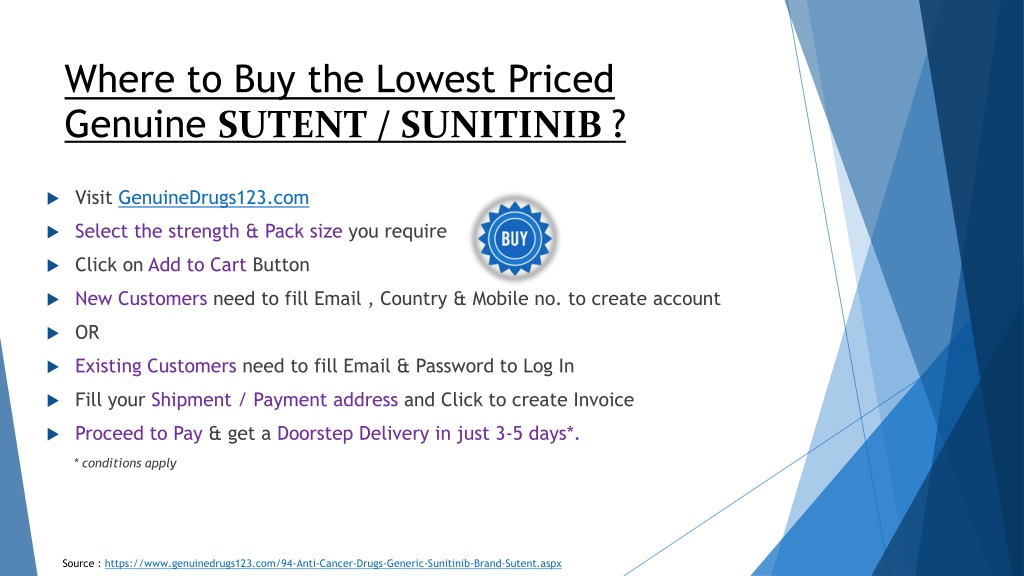 Where to Buy the Lowest Priced Genuine SUTENT / SUNITINIB ?

Visit GenuineDrugs123.com

Select the strength & Pack size you require

BUY

Click on Add to Cart Button

New Customers need to fill Email , Country & Mobile no. to create account

OR

Existing Customers need to fill Email & Password to Log In

Fill your Shipment / Payment address and Click to create Invoice

Proceed to Pay & get a Doorstep Delivery in just 3-5 days*.

* conditions apply

Source : https://www.genuinedrugs123.com/94-Anti-Cancer-Drugs-Generic-Sunitinib-Brand-Sutent.aspx